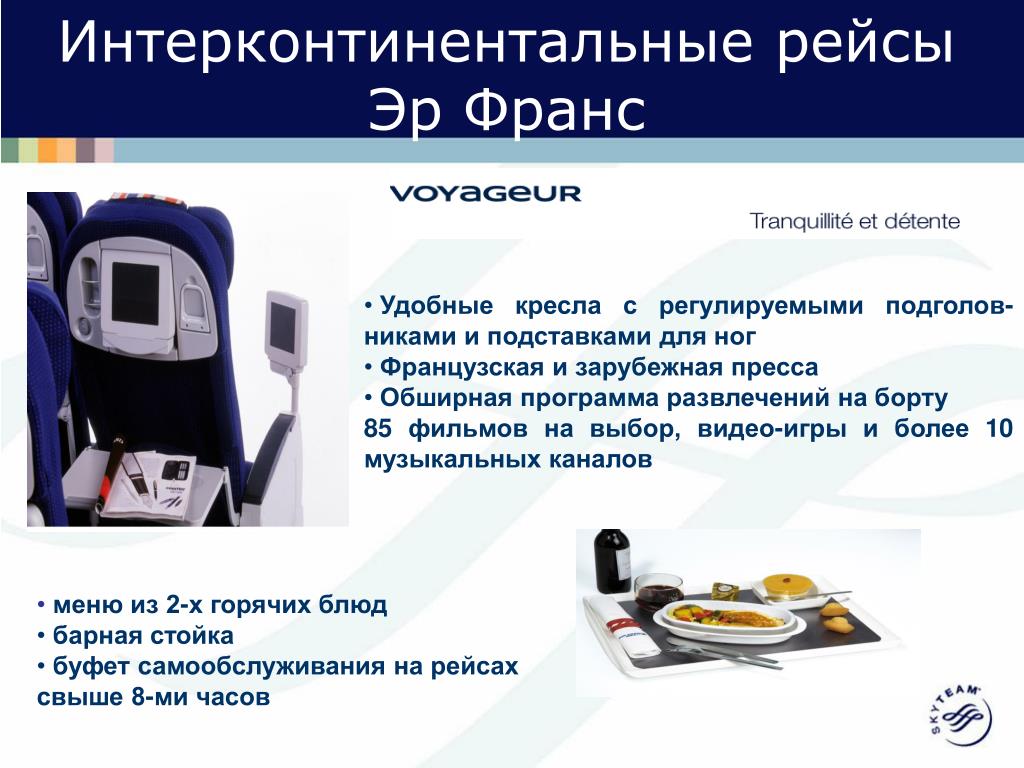 Интерконтинентальные рейсы Эр Франс

VOYAGEUR

Tranquillité et détente

• Удобные кресла с регулируемыми подголовниками и подставками для ног
• Французская и зарубежная пресса
• Обширная программа развлечений на борту
85 фильмов на выбор, видео-игры и более 10 музыкальных каналов

• меню из 2-х горячих блюд
• барная стойка
• буфет самообслуживания на рейсах свыше 8-ми часов

SKYTEAM